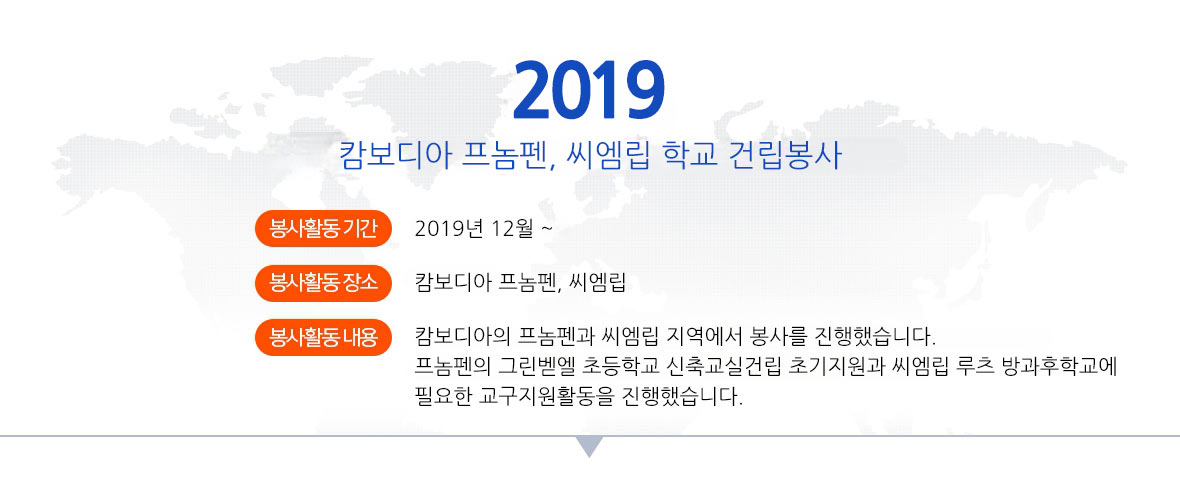 2019

캄보디아 프놈펜, 씨엠립 학교 건립봉사

봉사활동 기간 2019년 12월 ~

봉사활동 장소 캄보디아 프놈펜, 씨엠립

봉사활동 내용 캄보디아의 프놈펜과 씨엠립 지역에서 봉사를 진행했습니다.
프놈펜의 그린벧엘 초등학교 신축교실건립 초기지원과 씨엠립 루츠 방과후학교에 필요한 교구지원활동을 진행했습니다.